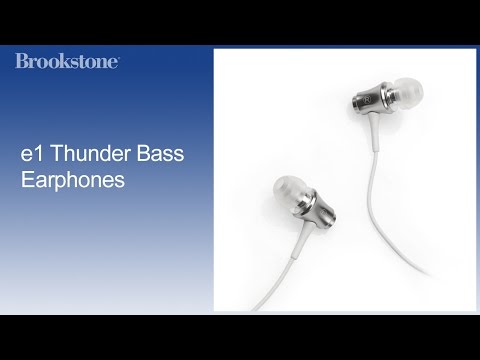 Brookstone®

e1 Thunder Bass Earphones

R